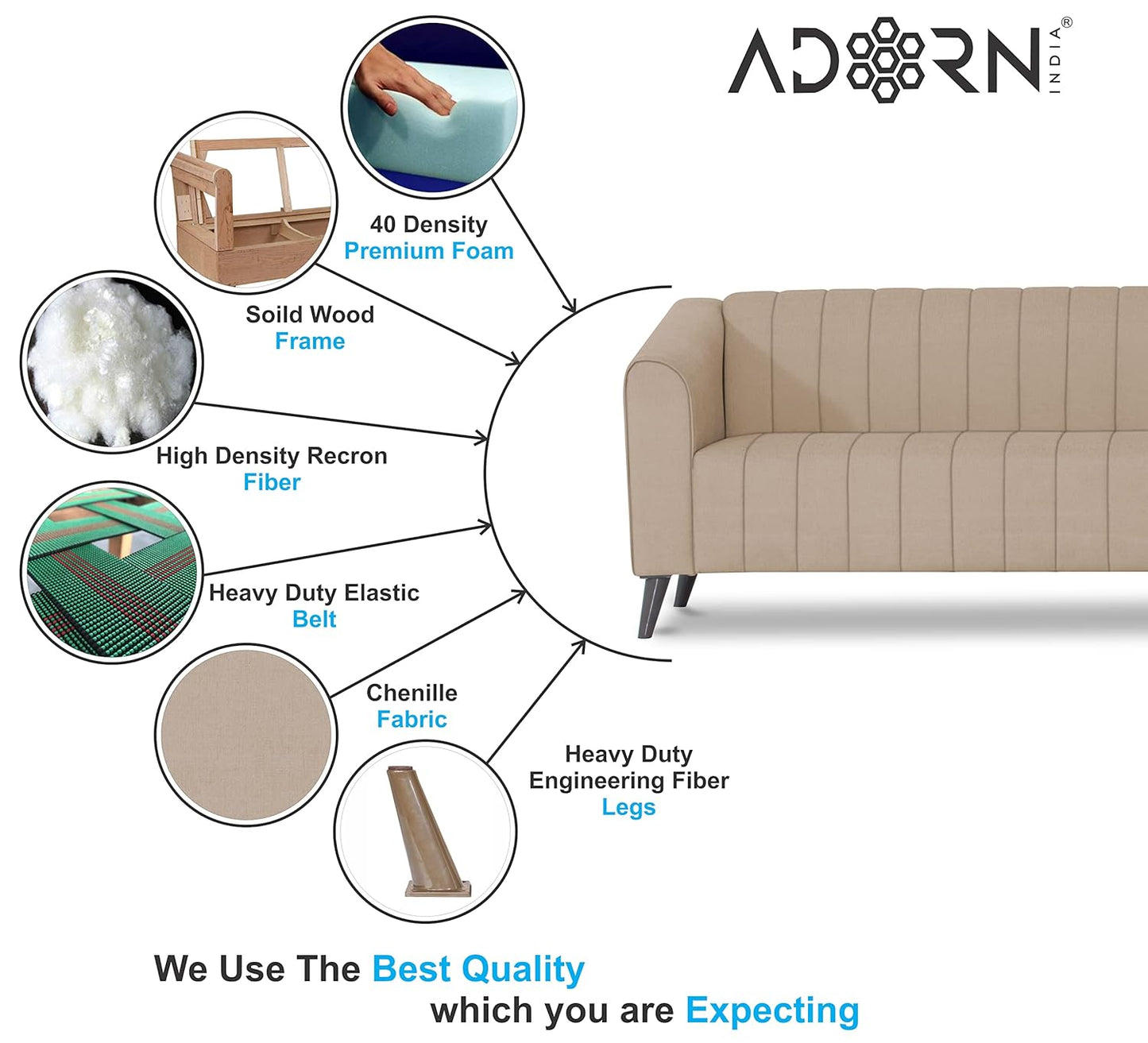 ADORN INDIA®

40 Density
Premium Foam

Soild Wood
Frame

High Density Recron
Fiber

Heavy Duty Elastic
Belt

Chenille
Fabric

Heavy Duty
Engineering Fiber
Legs

We Use The Best Quality
which you are Expecting